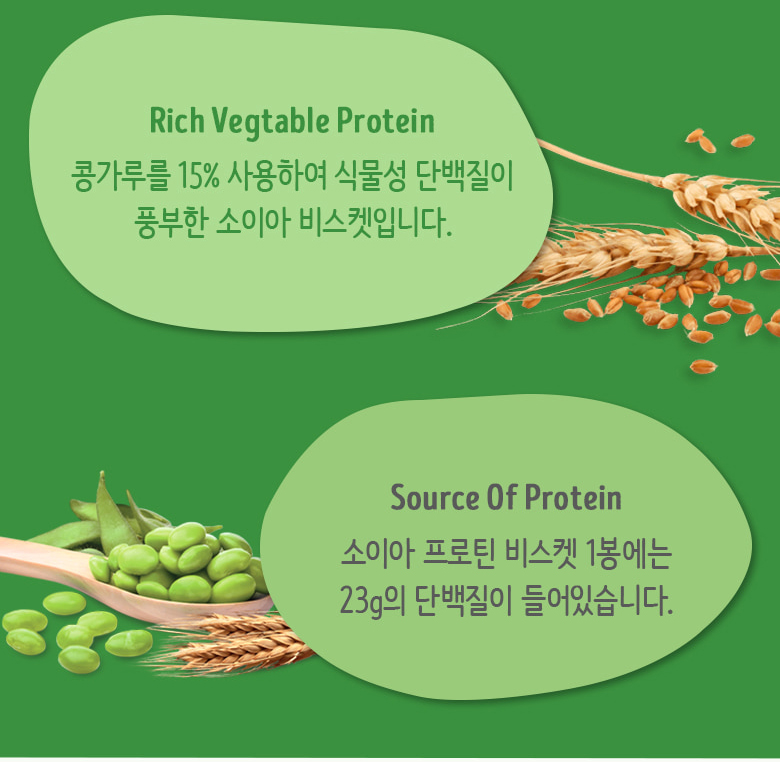 Rich Vegtable Protein
콩가루를 15% 사용하여 식물성 단백질이
풍부한 소이아 비스켓입니다.

Source Of Protein
소이아 프로틴 비스켓 1봉에는
23g의 단백질이 들어있습니다.